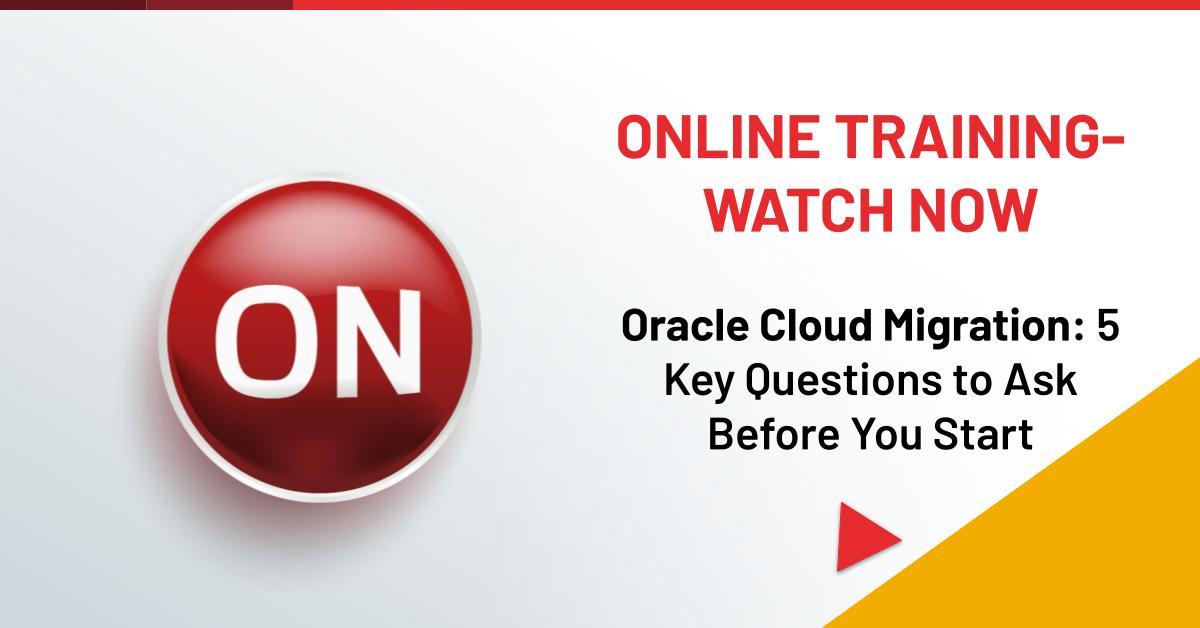 ON

ONLINE TRAINING-WATCH NOW

Oracle Cloud Migration: 5 Key Questions to Ask Before You Start